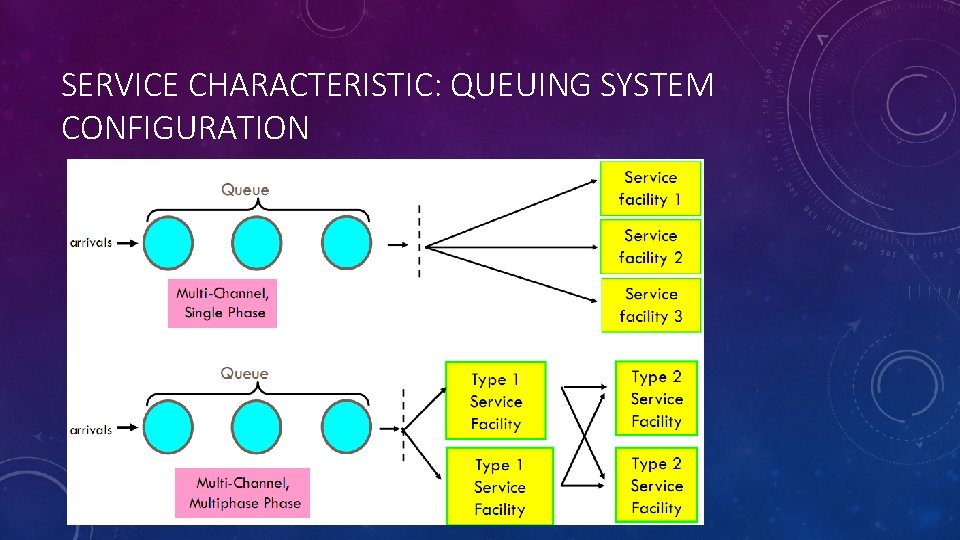 SERVICE CHARACTERISTIC: QUEUING SYSTEM CONFIGURATION

Queue

arrivals

Multi-Channel, Single Phase

Service facility 1

Service facility 2

Service facility 3

Queue

arrivals

Multi-Channel, Multiphase Phase

Type 1 Service Facility

Type 1 Service Facility

Type 2 Service Facility

Type 2 Service Facility